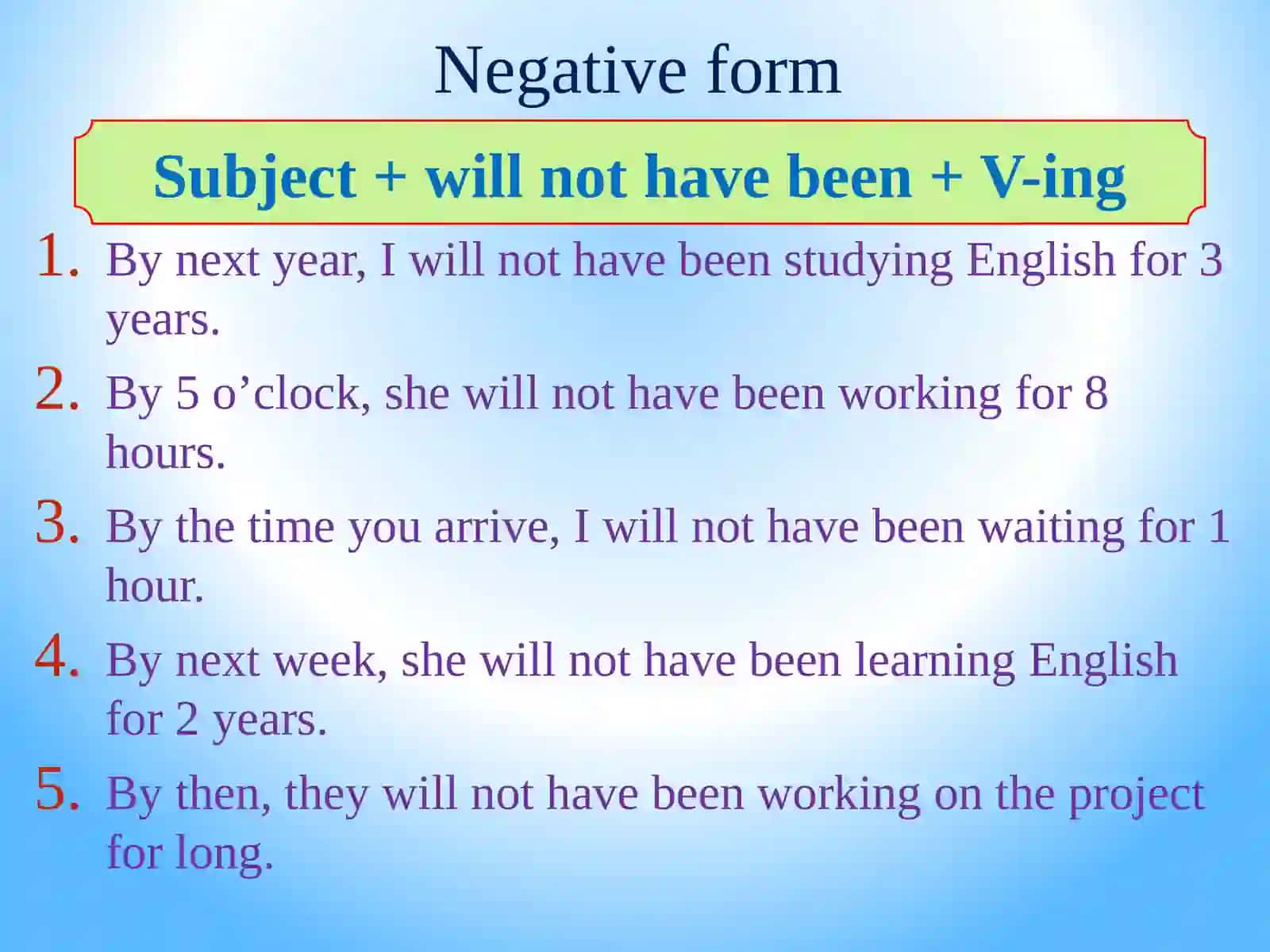 Negative form

Subject + will not have been + V-ing

1. By next year, I will not have been studying English for 3 years.
2. By 5 o’clock, she will not have been working for 8 hours.
3. By the time you arrive, I will not have been waiting for 1 hour.
4. By next week, she will not have been learning English for 2 years.
5. By then, they will not have been working on the project for long.